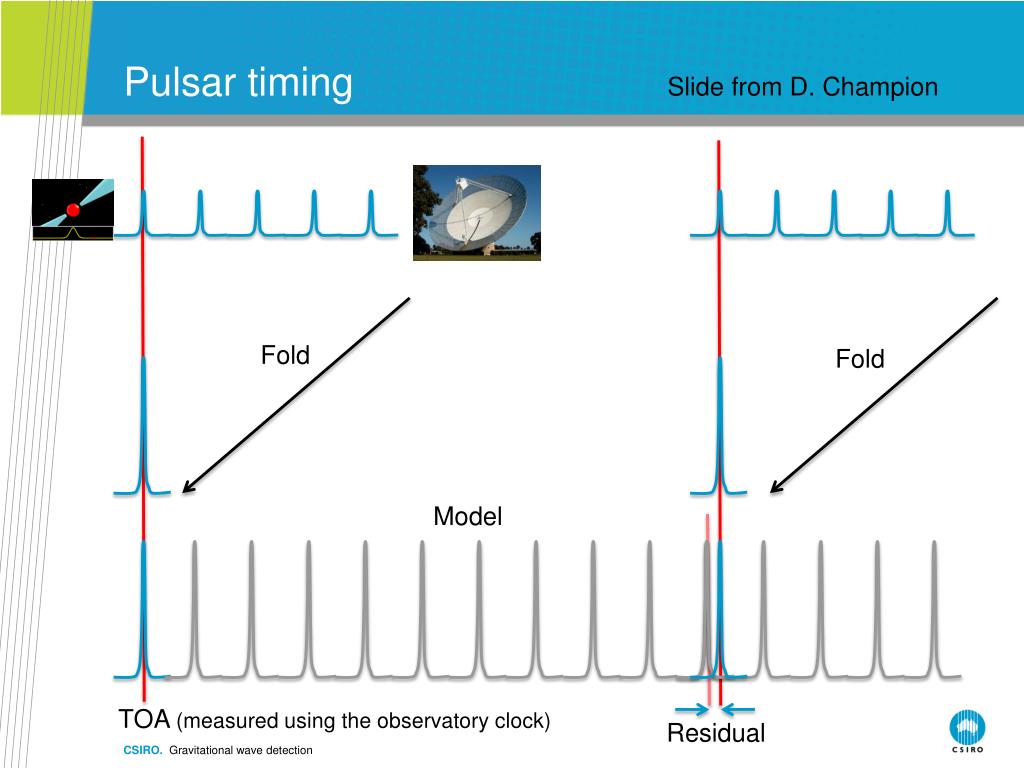 Pulsar timing

Slide from D. Champion

Fold

Fold

Model

TOA (measured using the observatory clock)

Residual

CSIRO. Gravitational wave detection

CSIRO